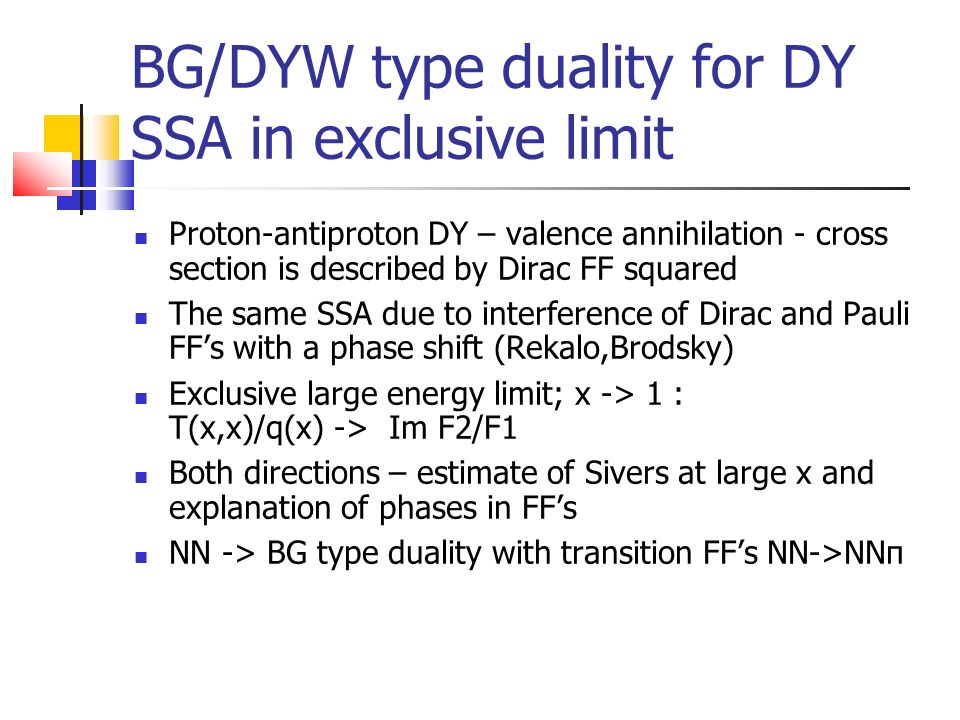 BG/DYW type duality for DY SSA in exclusive limit

- Proton-antiproton DY – valence annihilation - cross section is described by Dirac FF squared
- The same SSA due to interference of Dirac and Pauli FF's with a phase shift (Rekalo,Brodsky)
- Exclusive large energy limit; x -> 1 : T(x,x)/q(x) -> Im F2/F1
- Both directions – estimate of Sivers at large x and explanation of phases in FF's
- NN -> BG type duality with transition FF's NN->NNπ